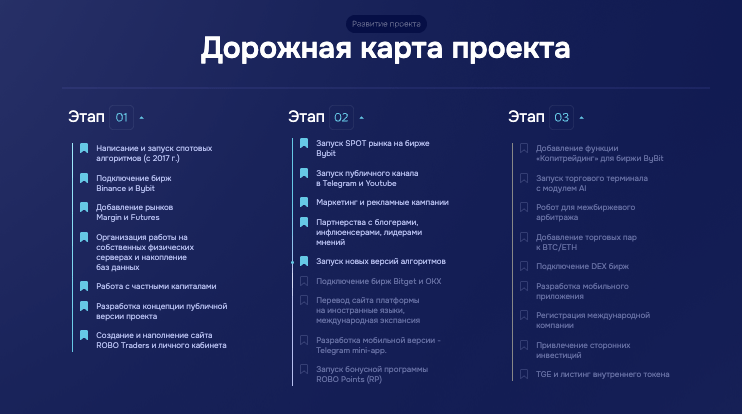 Развитие проекта

Дорожная карта проекта

Этап 01

Написание и запуск спотовых алгоритмов (с 2017 г.)

Подключение бирж Binance и Bybit

Добавление рынков Margin и Futures

Организация работы на собственных физических серверах и накопление баз данных

Работа с частными капиталами

Разработка концепции публичной версии проекта

Создание и наполнение сайта ROBO Traders и личного кабинета

Этап 02

Запуск SPOT рынка на бирже Bybit

Запуск публичного канала в Telegram и Youtube

Маркетинг и рекламные кампании

Партнерства с блогерами, инфлюенсерами, лидерами мнений

Запуск новых версий алгоритмов

Подключение бирж Bitget и OKX

Перевод сайта платформы на иностранные языки, международная экспансия

Разработка мобильной версии - Telegram mini-app.

Запуск бонусной программы ROBO Points (RP)

Этап 03

Добавление функции «Копитрейдинг» для биржи ByBit

Запуск торгового терминала с модулем AI

Робот для межбиржевого арбитража

Добавление торговых пар к BTC/ETH

Подключение DEX бирж

Разработка мобильного приложения

Регистрация международной компании

Привлечение сторонних инвестиций

TGE и листинг внутреннего токена